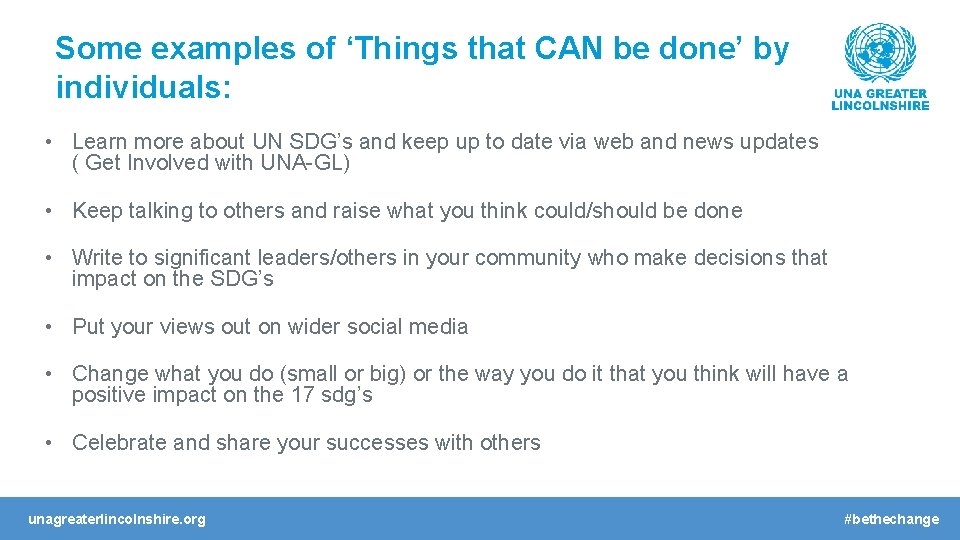 Some examples of ‘Things that CAN be done’ by individuals:

UNA GREATER LINCOLNSHIRE

• Learn more about UN SDG’s and keep up to date via web and news updates ( Get Involved with UNA-GL)

• Keep talking to others and raise what you think could/should be done

• Write to significant leaders/others in your community who make decisions that impact on the SDG’s

• Put your views out on wider social media

• Change what you do (small or big) or the way you do it that you think will have a positive impact on the 17 sdg’s

• Celebrate and share your successes with others

unagreaterlincolnshire.org

#bethechange